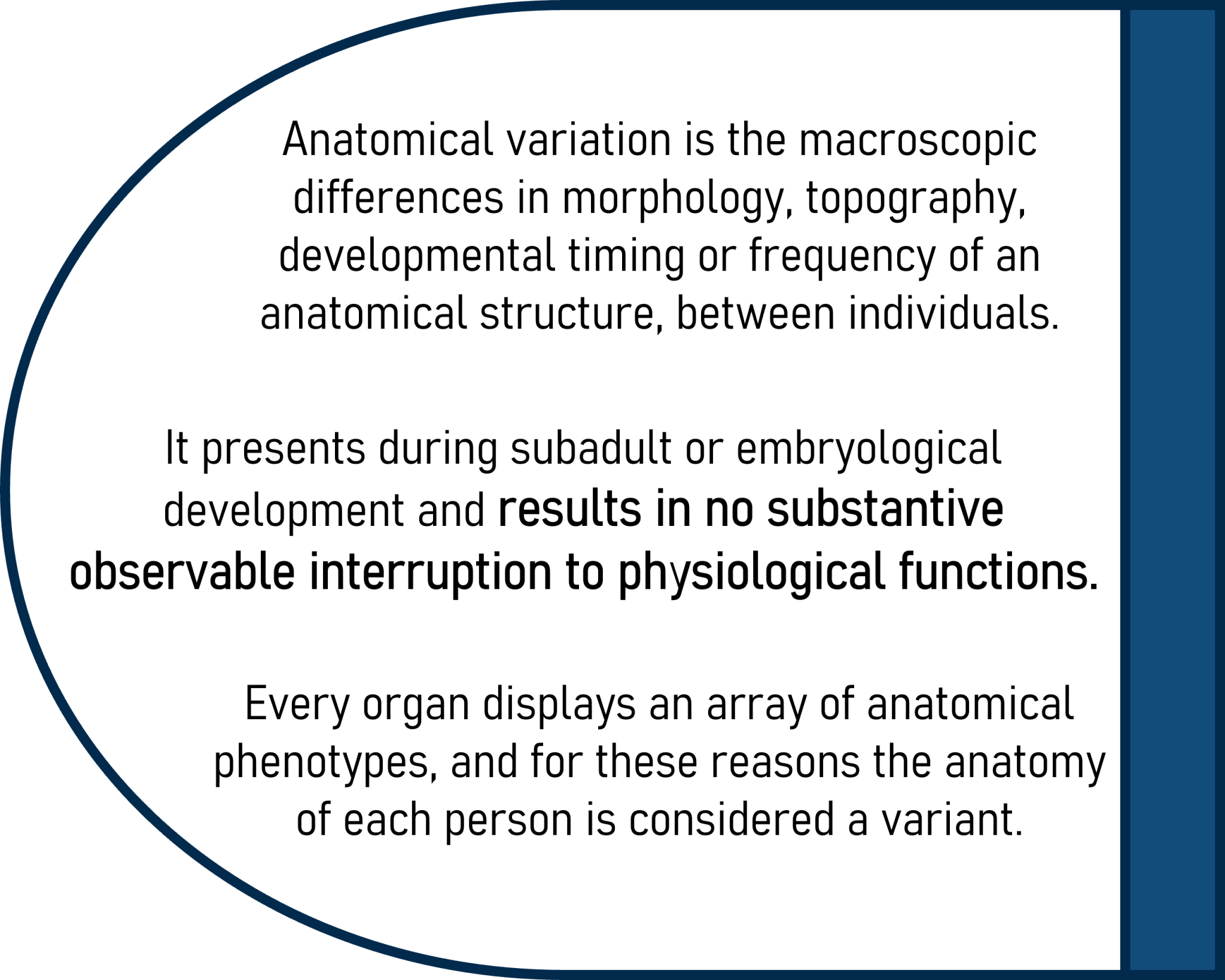 Anatomical variation is the macroscopic differences in morphology, topography, developmental timing or frequency of an anatomical structure, between individuals.

It presents during subadult or embryological development and results in no substantive observable interruption to physiological functions.

Every organ displays an array of anatomical phenotypes, and for these reasons the anatomy of each person is considered a variant.